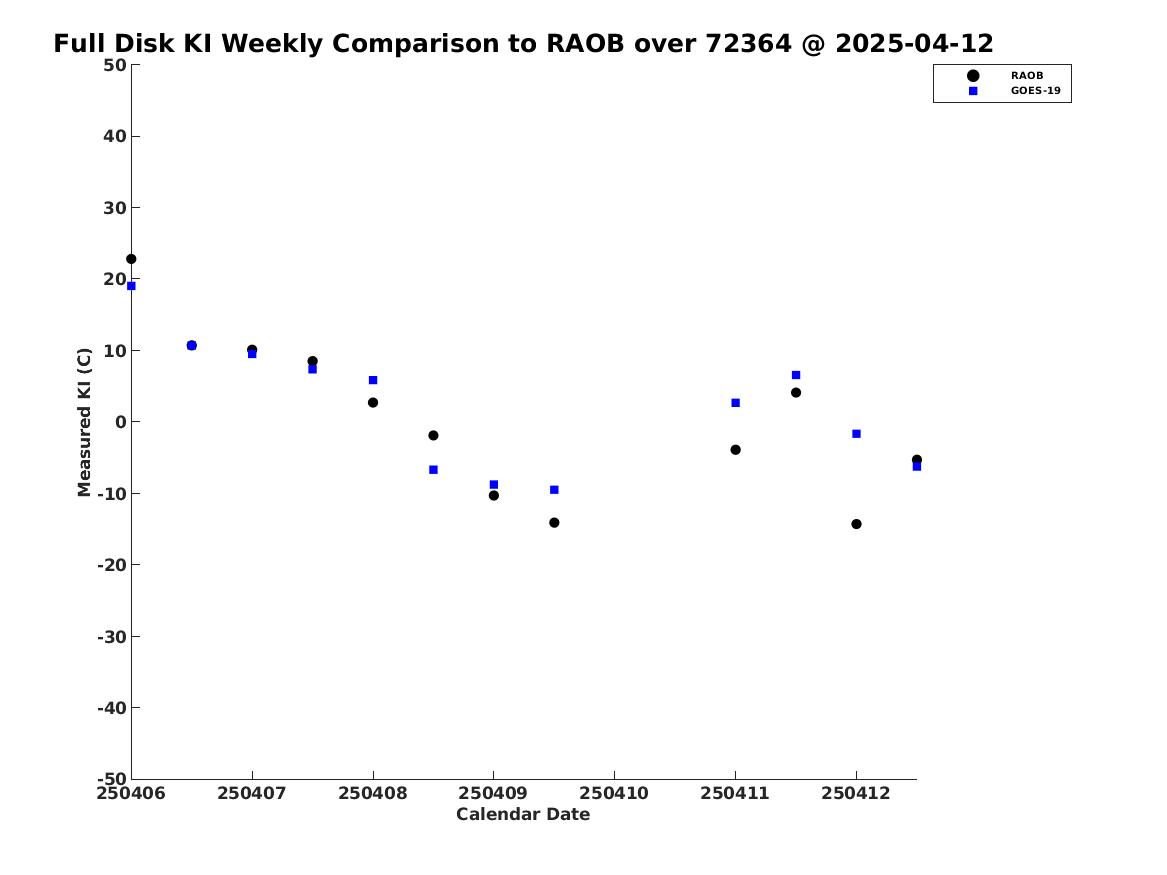 Full Disk KI Weekly Comparison to RAOB over 72364 @ 2025-04-12

RAOB
GOES-19

Measured KI (C)

50
40
30
20
10
0
-10
-20
-30
-40
-50

250406 250407 250408 250409 250410 250411 250412

Calendar Date